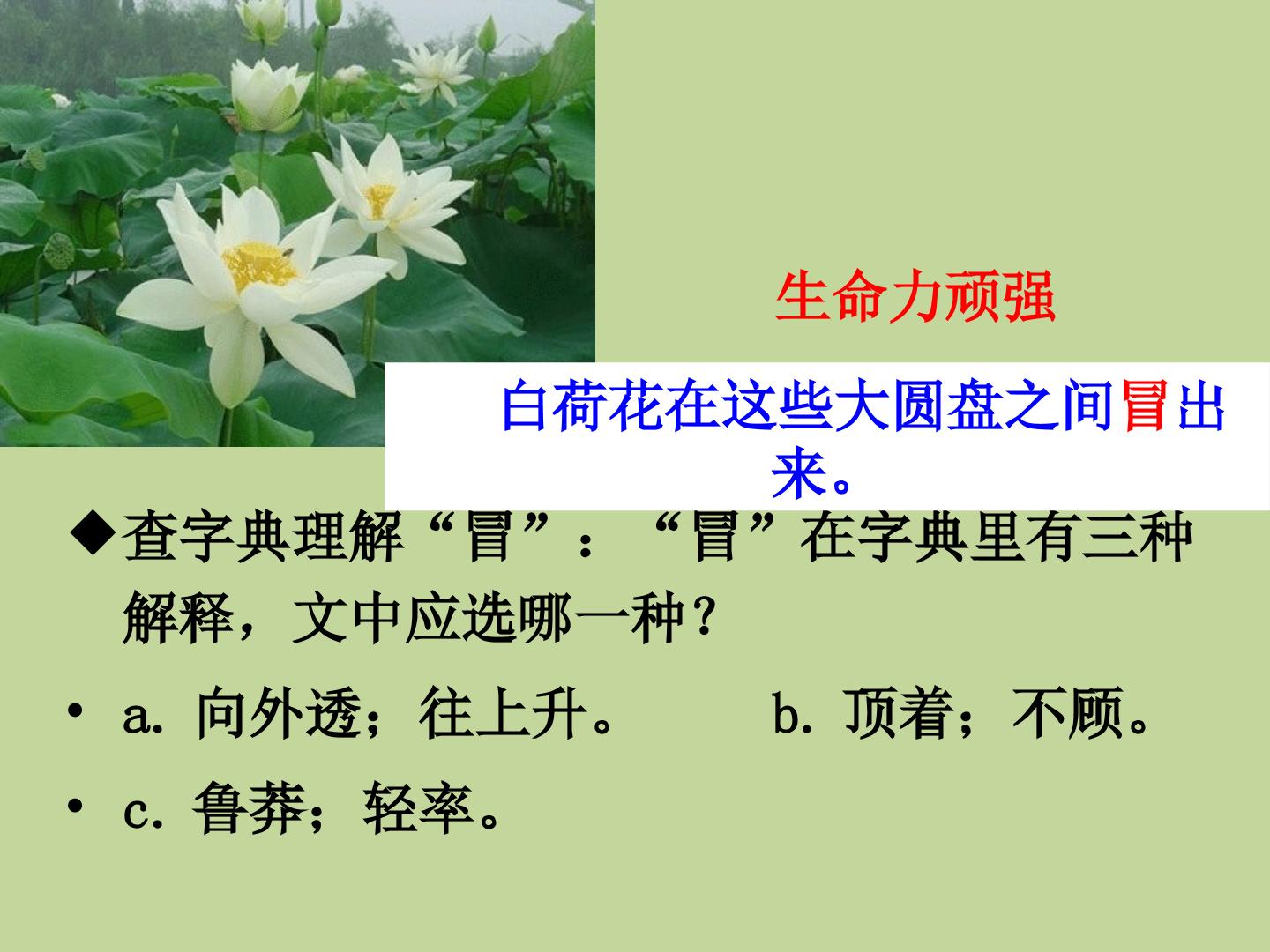 生命力顽强

白荷花在这些大圆盘之间冒出来。

◆查字典理解“冒”：“冒”在字典里有三种解释，文中应选哪一种？

• a.向外透；往上升。 b.顶着；不顾。

• c.鲁莽；轻率。